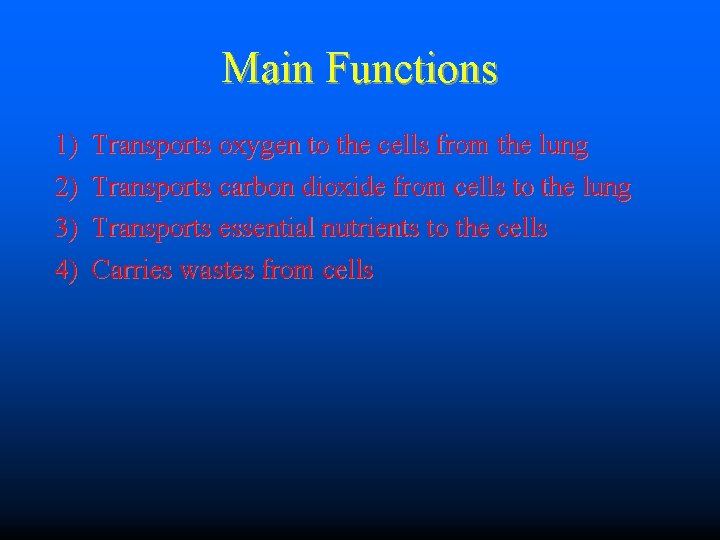 Main Functions

1) Transports oxygen to the cells from the lung
2) Transports carbon dioxide from cells to the lung
3) Transports essential nutrients to the cells
4) Carries wastes from cells